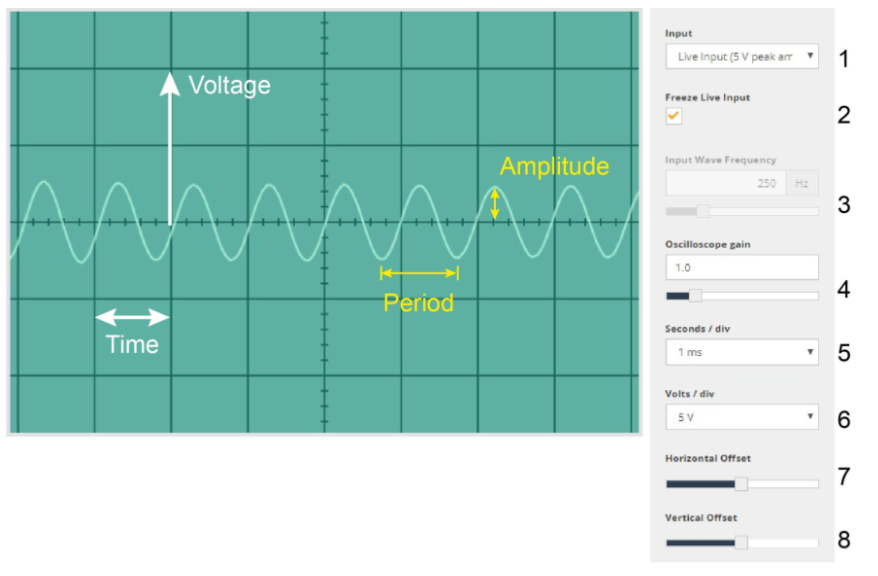 Voltage

Amplitude

Period

Time

Input
Live Input (5 V peak am
1

Freeze Live Input
2

Input Wave Frequency
250 Hz
3

Oscilloscope gain
1.0
4

Seconds / div
1 ms
5

Volts / div
5 V
6

Horizontal Offset
7

Vertical Offset
8